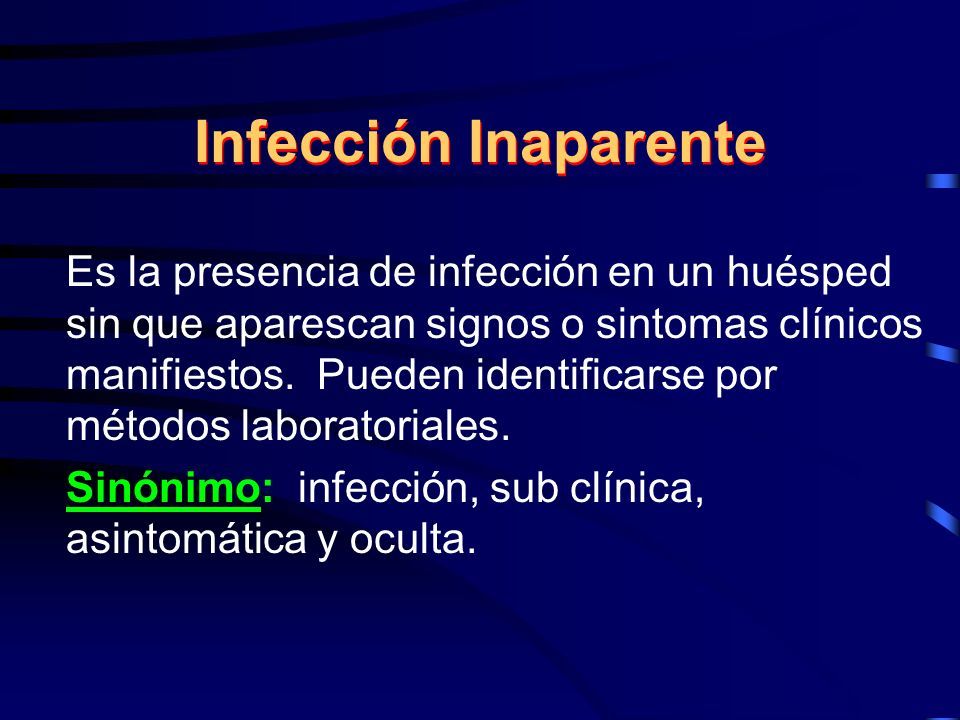 Infección Inaparente

Es la presencia de infección en un huésped sin que aparescan signos o sintomas clínicos manifiestos. Pueden identificarse por métodos laboratoriales.

Sinónimo: infección, sub clínica, asintomática y oculta.